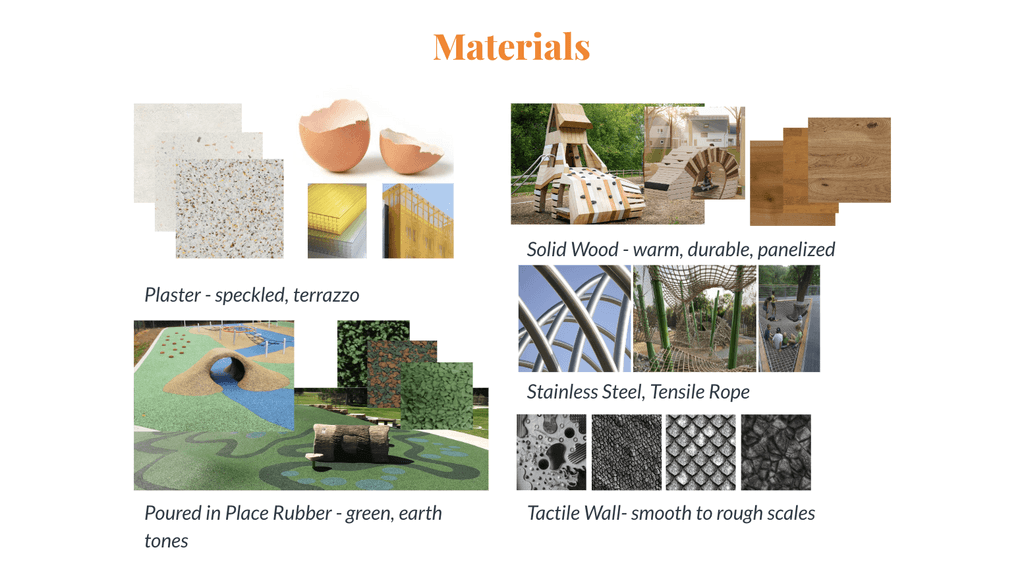 Materials

Plaster - speckled, terrazzo

Poured in Place Rubber - green, earth tones

Solid Wood - warm, durable, panelized

Stainless Steel, Tensile Rope

Tactile Wall- smooth to rough scales